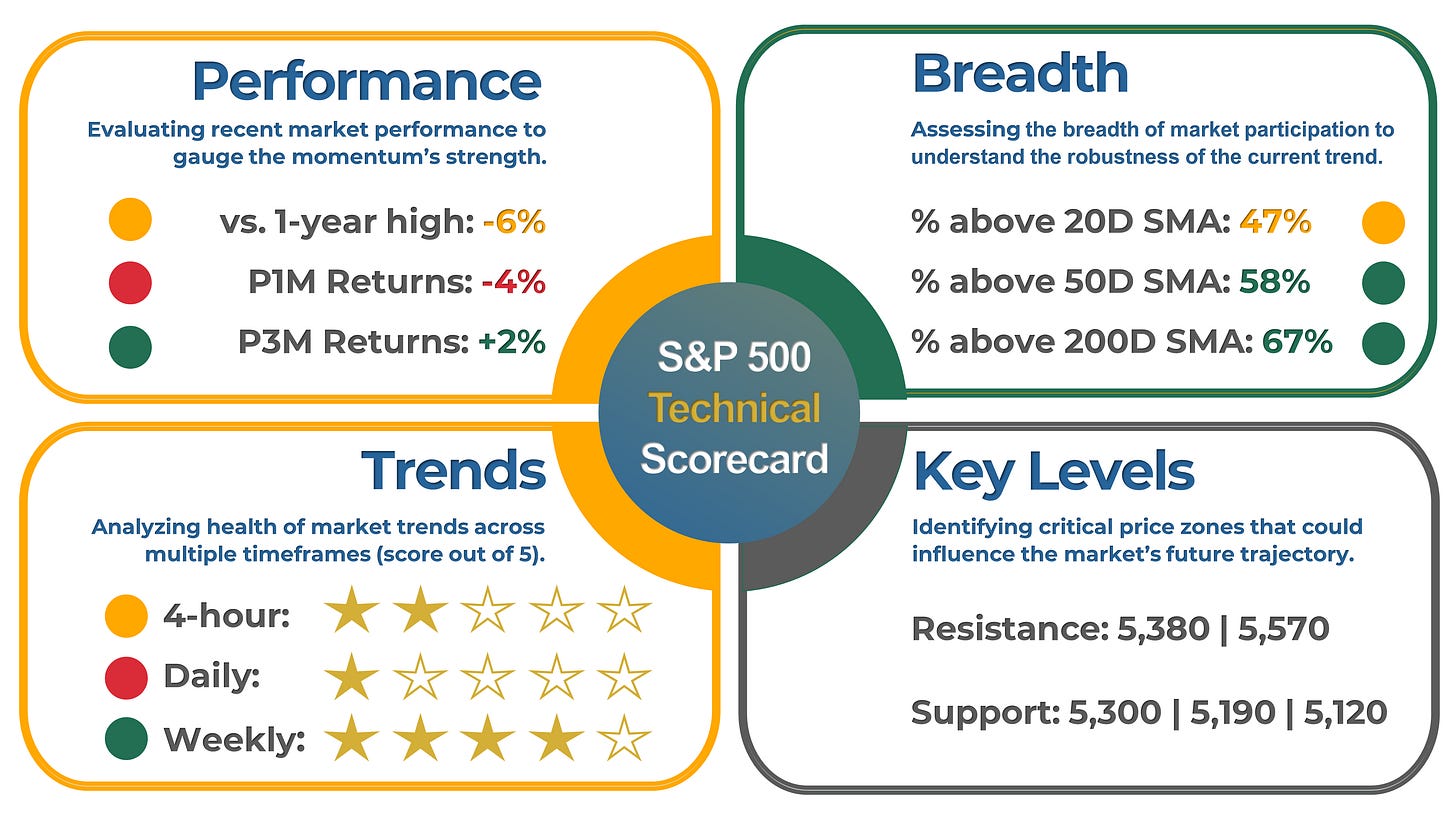 Performance

Evaluating recent market performance to gauge the momentum's strength.

vs. 1-year high: -6%

P1M Returns: -4%

P3M Returns: +2%

Breadth

Assessing the breadth of market participation to understand the robustness of the current trend.

% above 20D SMA: 47%

% above 50D SMA: 58%

% above 200D SMA: 67%

S&P 500 Technical Scorecard

Trends

Analyzing health of market trends across multiple timeframes (score out of 5).

4-hour: ★★☆☆☆

Daily: ★☆☆☆☆

Weekly: ★★★★☆

Key Levels

Identifying critical price zones that could influence the market's future trajectory.

Resistance: 5,380 | 5,570

Support: 5,300 | 5,190 | 5,120